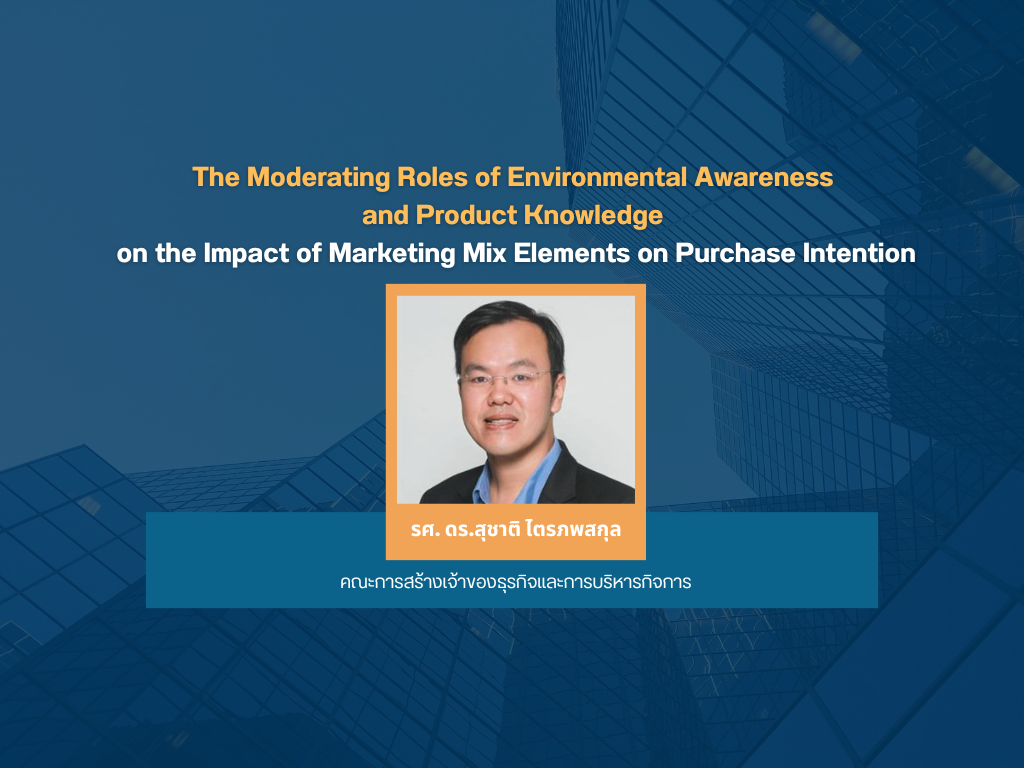 The Moderating Roles of Environmental Awareness and Product Knowledge on the Impact of Marketing Mix Elements on Purchase Intention

รศ. ดร.สุชาติ ไตรภพสกุล

คณะการสร้างเจ้าของธุรกิจและการบริหารกิจการ